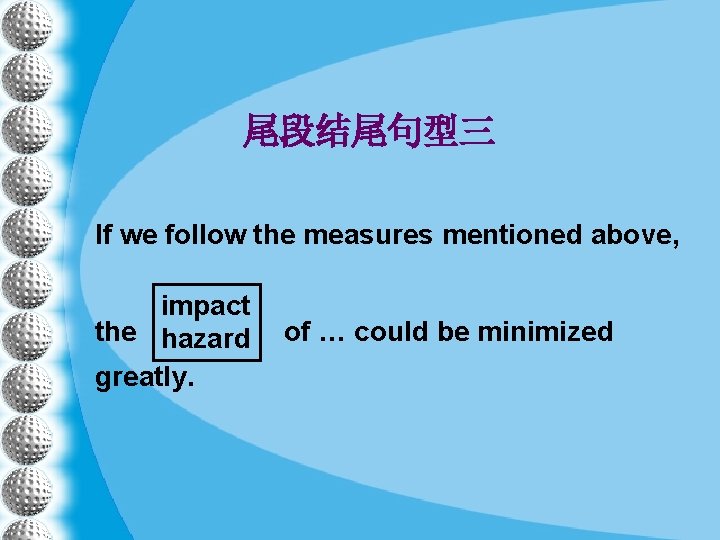 尾段结尾句型三

If we follow the measures mentioned above,

the impact hazard of … could be minimized greatly.